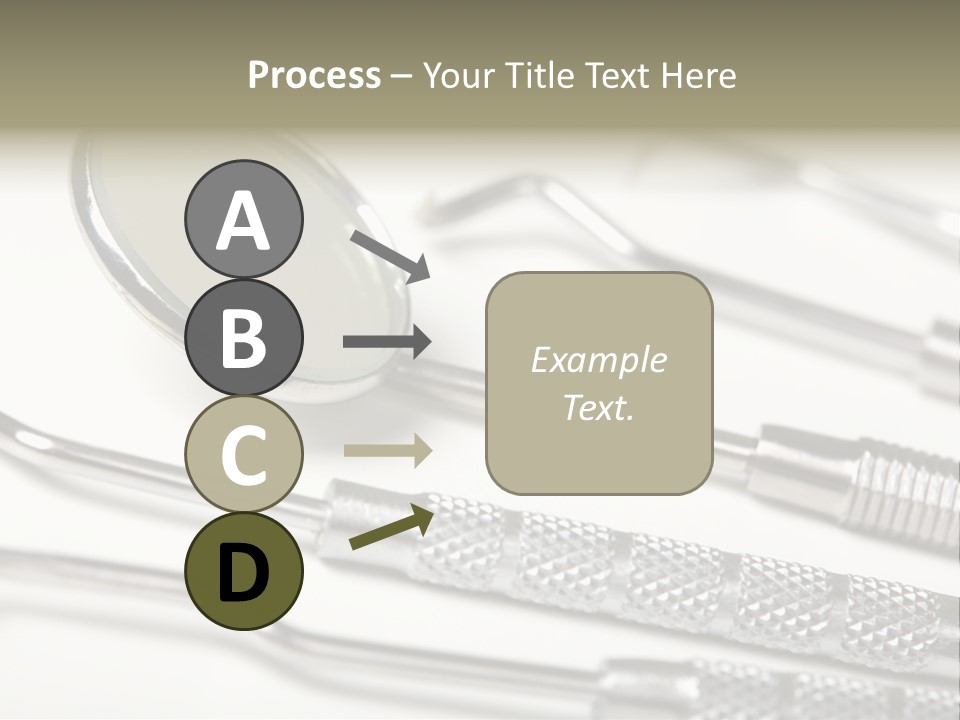 Process – Your Title Text Here

A

B

C

D

Example Text.